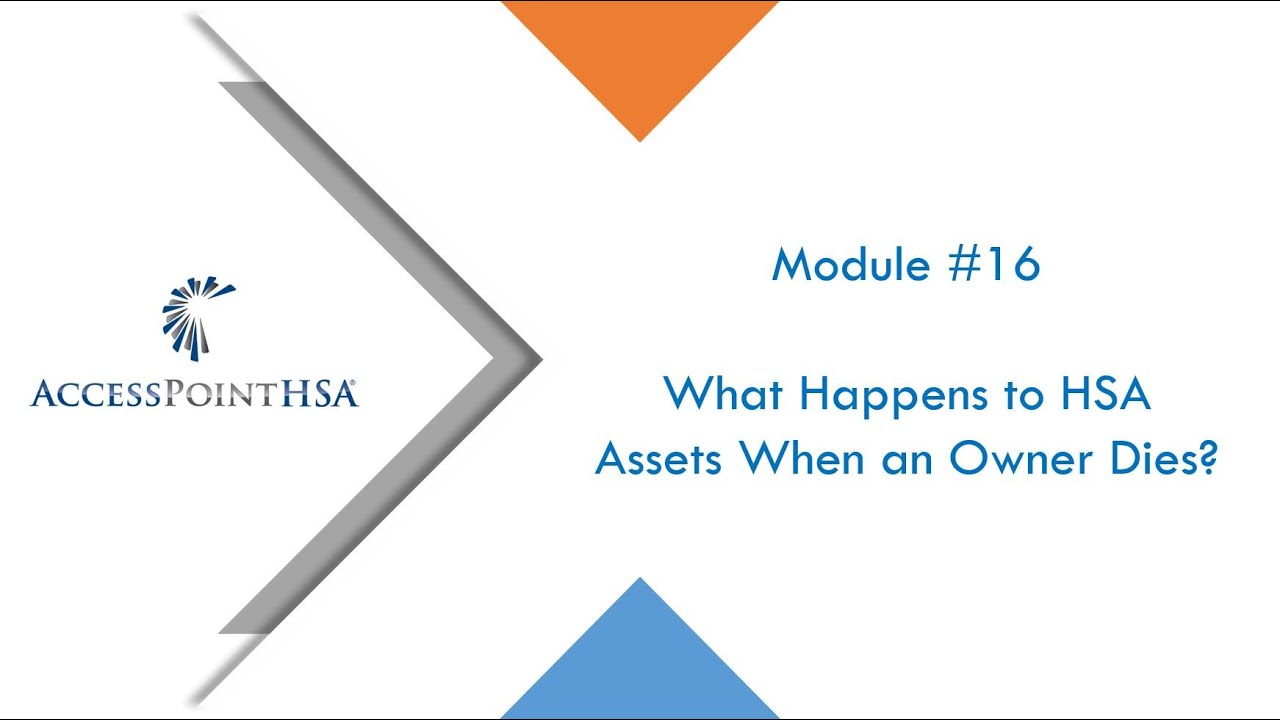 ACCESSPOINTHSA®

Module #16

What Happens to HSA Assets When an Owner Dies?